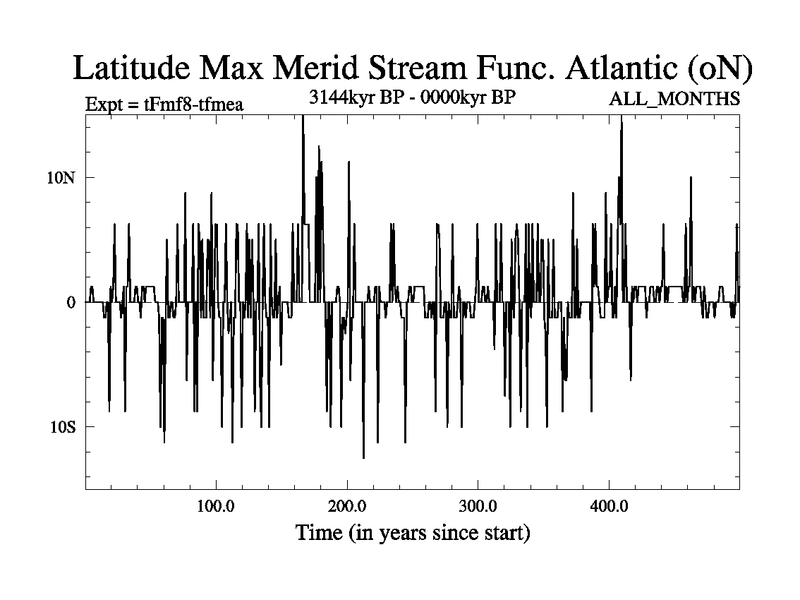 Latitude Max Merid Stream Func. Atlantic (oN)

Expt = tFmf8-tfmea

3144kyr BP - 0000kyr BP

ALL_MONTHS

10N

0

10S

100.0

200.0

300.0

400.0

Time (in years since start)